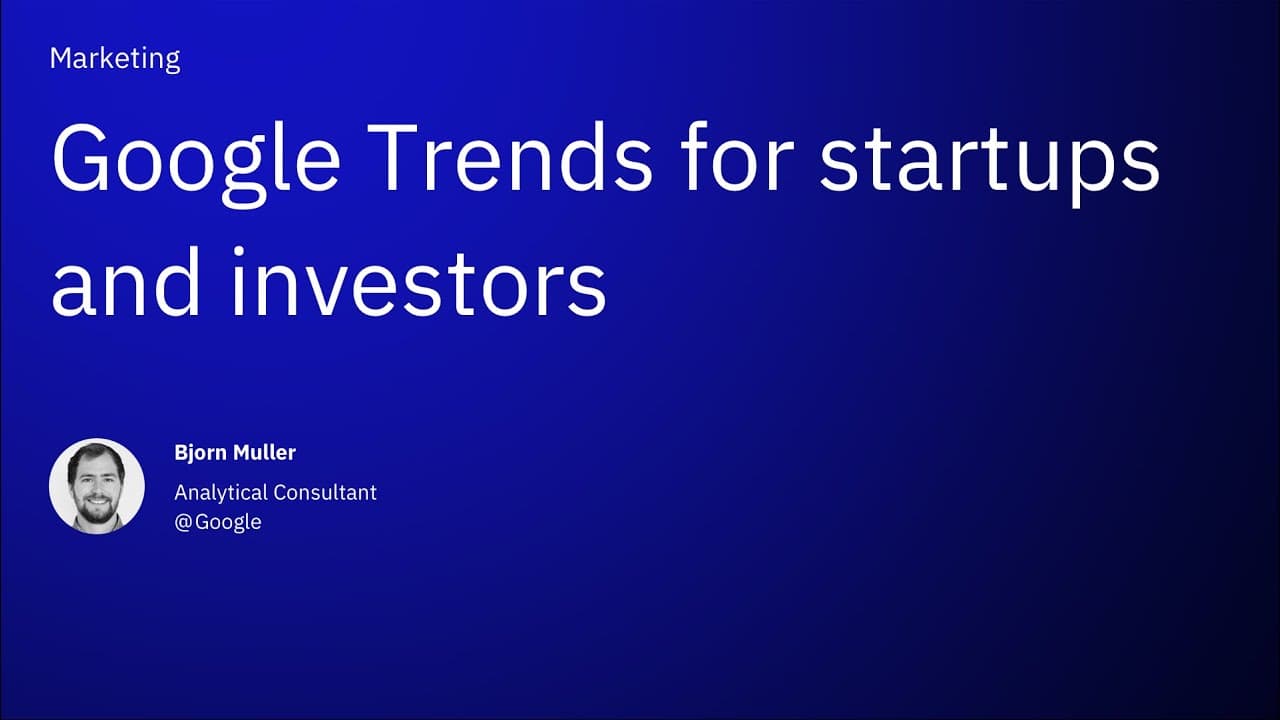 Marketing

Google Trends for startups and investors

Bjorn Muller

Analytical Consultant
@Google